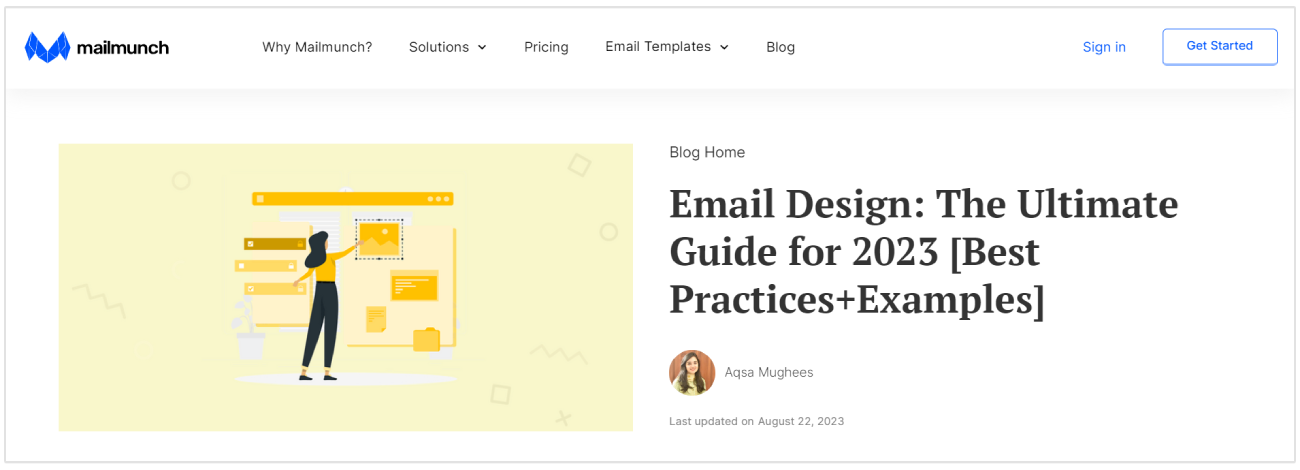 mailmunch

Why Mailmunch? Solutions Pricing Email Templates Blog

Sign in

Get Started

Blog Home

Email Design: The Ultimate Guide for 2023 [Best Practices+Examples]

Aqsa Mughees

Last updated on August 22, 2023